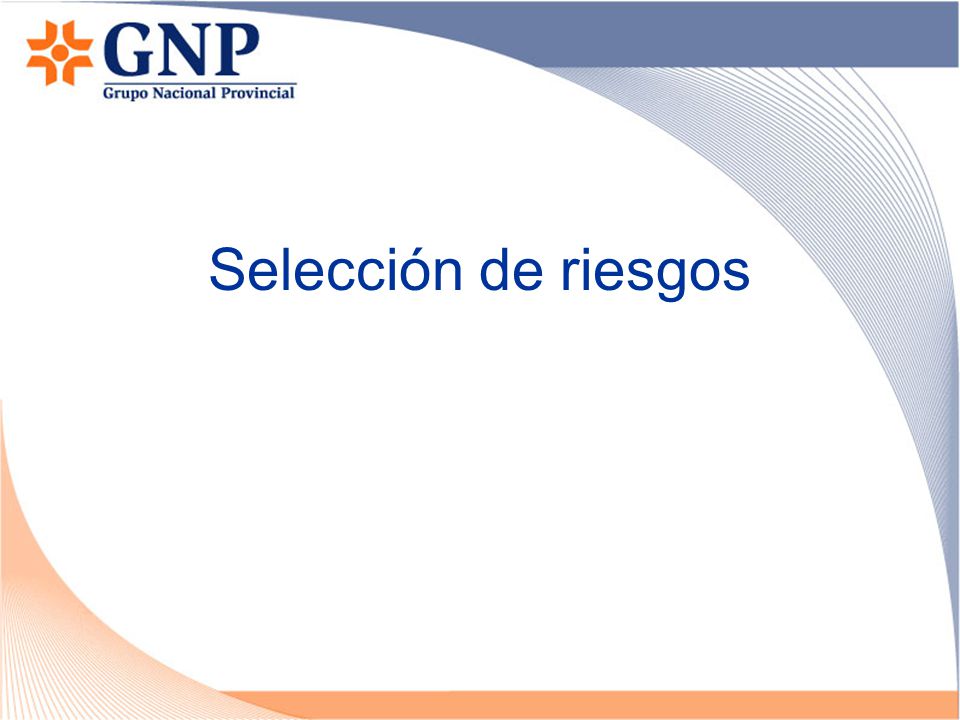 GNP
Grupo Nacional Provincial

Selección de riesgos